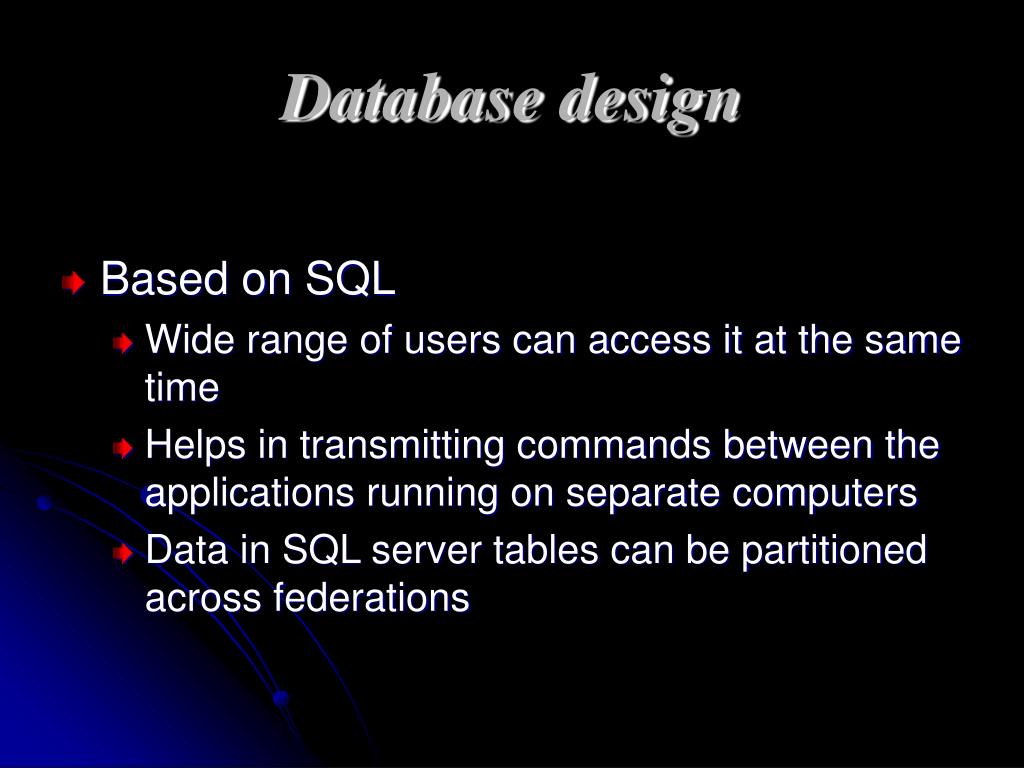 Database design

Based on SQL
Wide range of users can access it at the same time
Helps in transmitting commands between the applications running on separate computers
Data in SQL server tables can be partitioned across federations